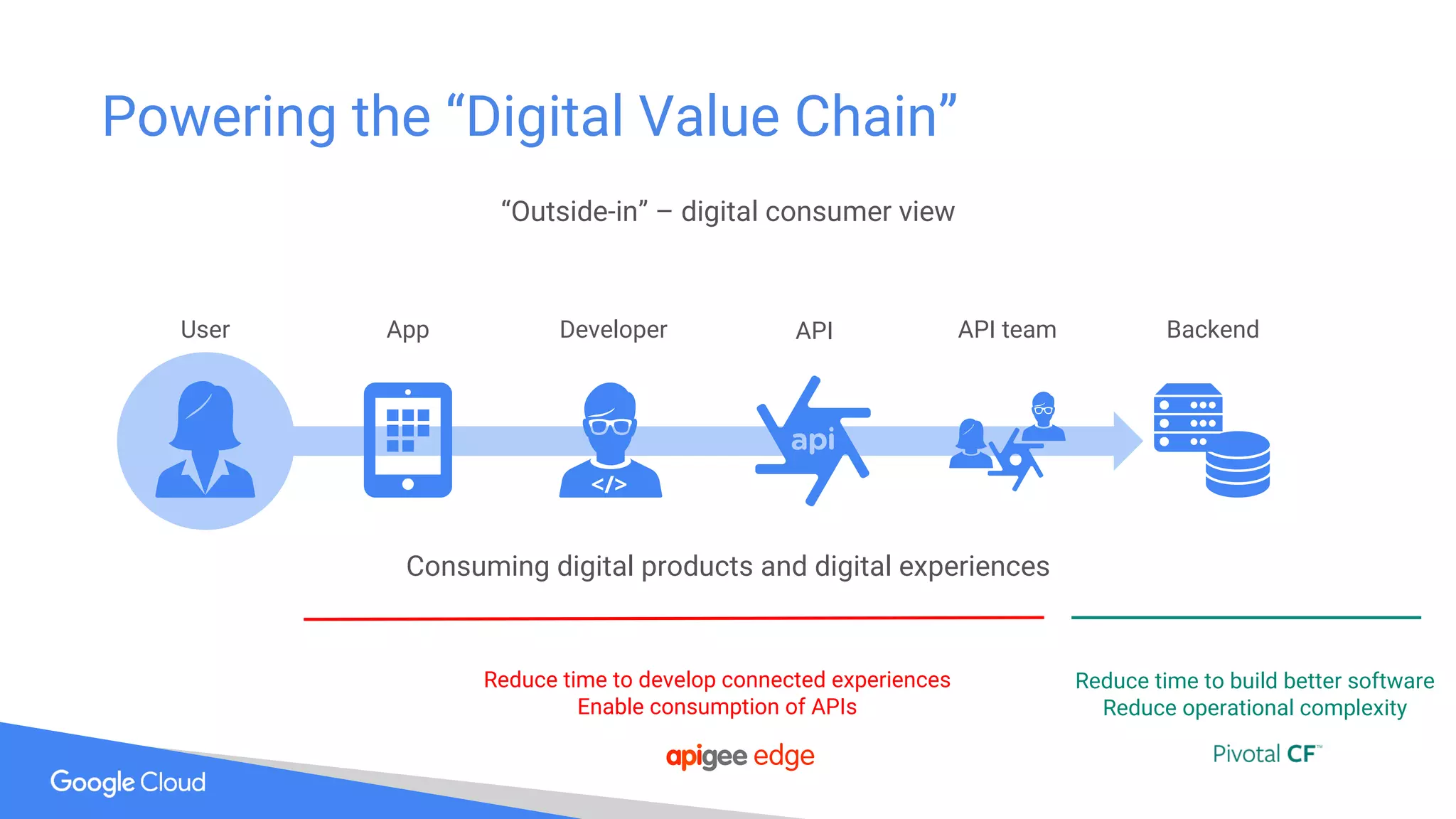 Powering the “Digital Value Chain”

“Outside-in” – digital consumer view

User

App

Developer

API

API team

Backend

</>

api

Consuming digital products and digital experiences

Reduce time to develop connected experiences
Enable consumption of APIs

apigee edge

Reduce time to build better software
Reduce operational complexity

Pivotal CF™

Google Cloud